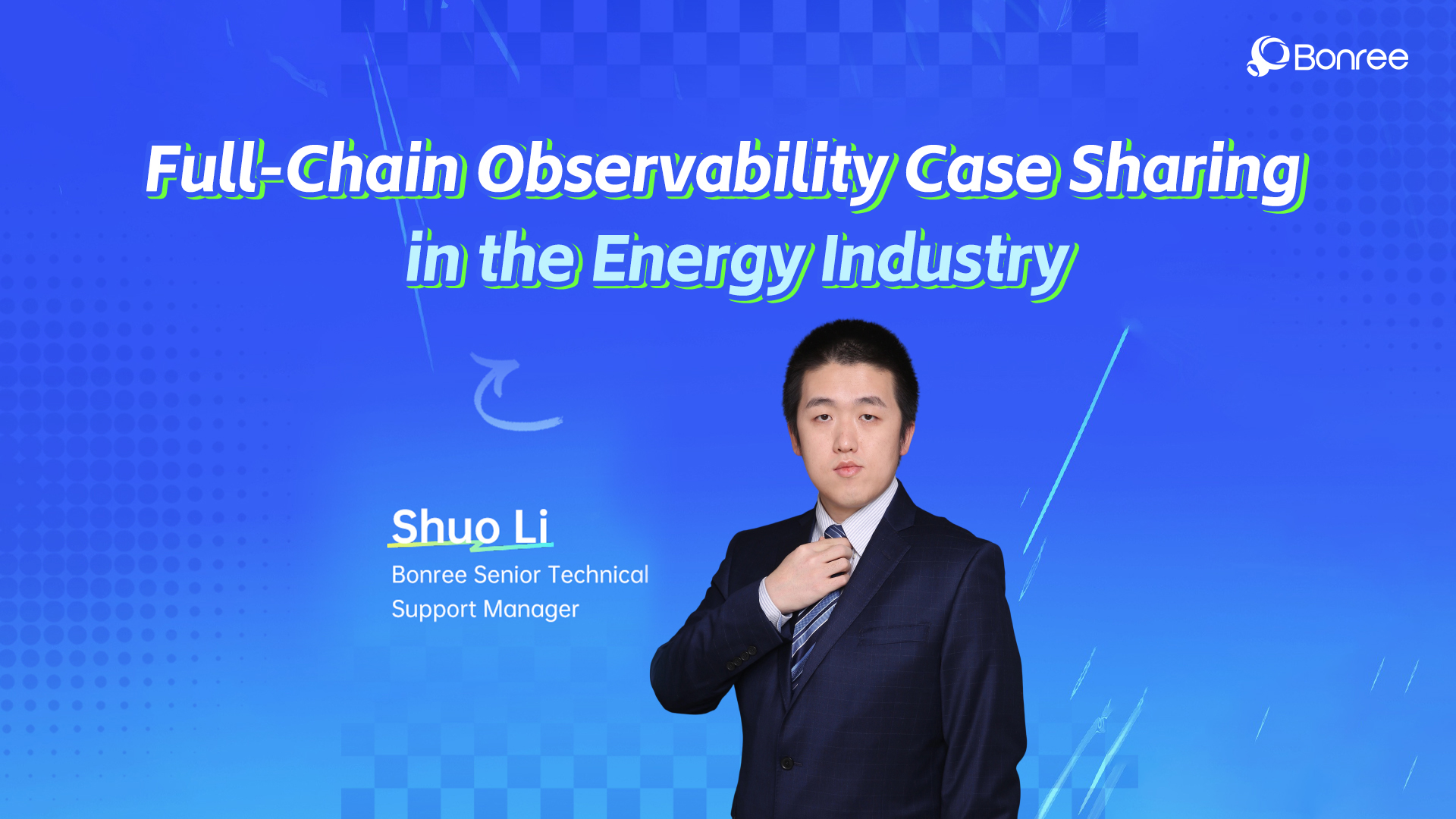 Bonree

Full-Chain Observability Case Sharing in the Energy Industry

Shuo Li

Bonree Senior Technical Support Manager